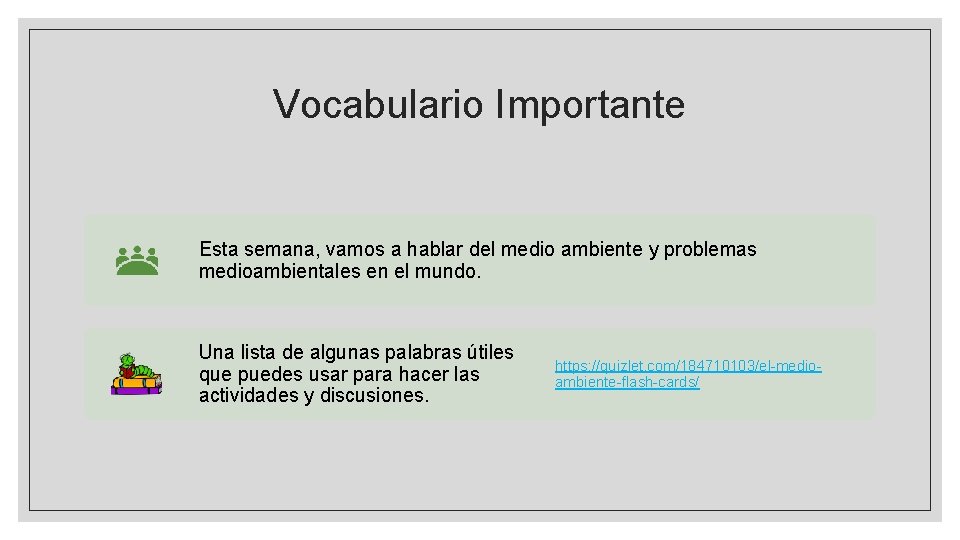 Vocabulario Importante

Esta semana, vamos a hablar del medio ambiente y problemas medioambientales en el mundo.

Una lista de algunas palabras útiles que puedes usar para hacer las actividades y discusiones.

https://quizlet.com/184710103/el-medio-ambiente-flash-cards/